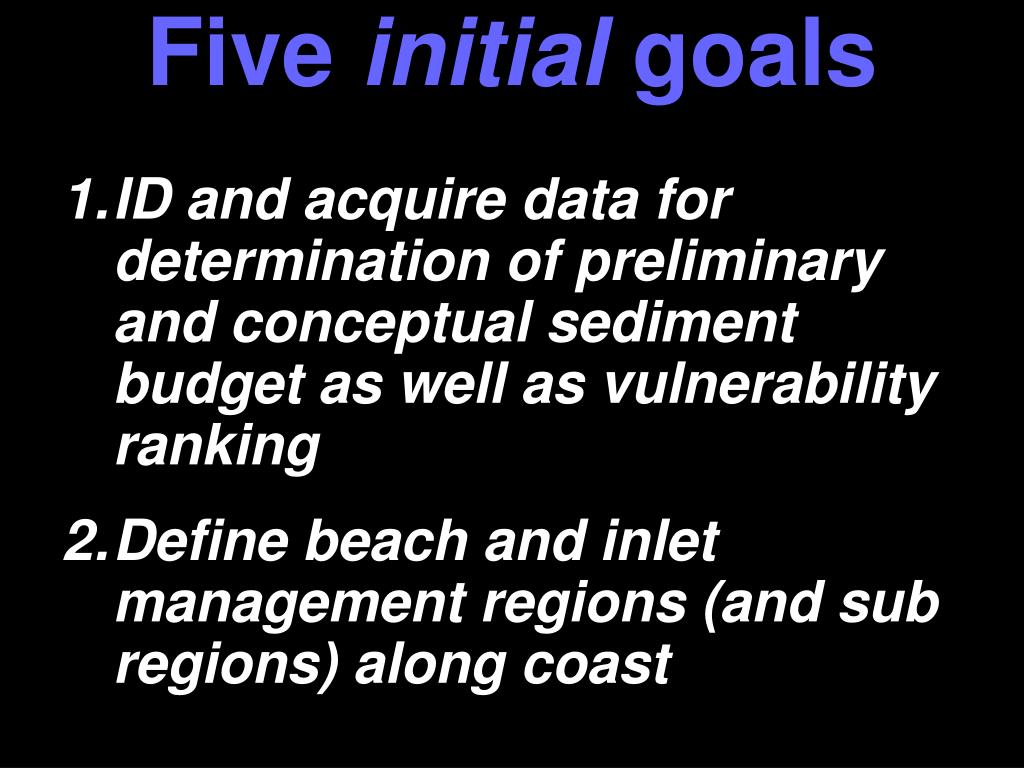 Five initial goals

1. ID and acquire data for determination of preliminary and conceptual sediment budget as well as vulnerability ranking

2. Define beach and inlet management regions (and sub regions) along coast